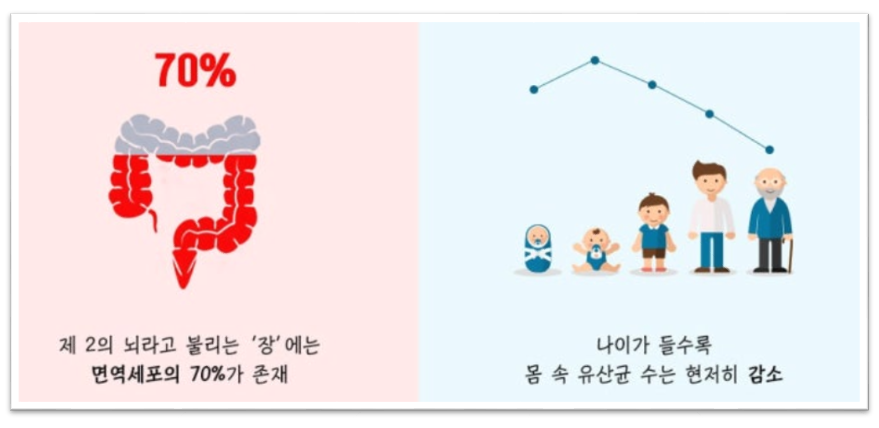 70%

제 2의 뇌라고 불리는 '장'에는
면역세포의 70%가 존재

나이가 들수록
몸 속 유산균 수는 현저히 감소